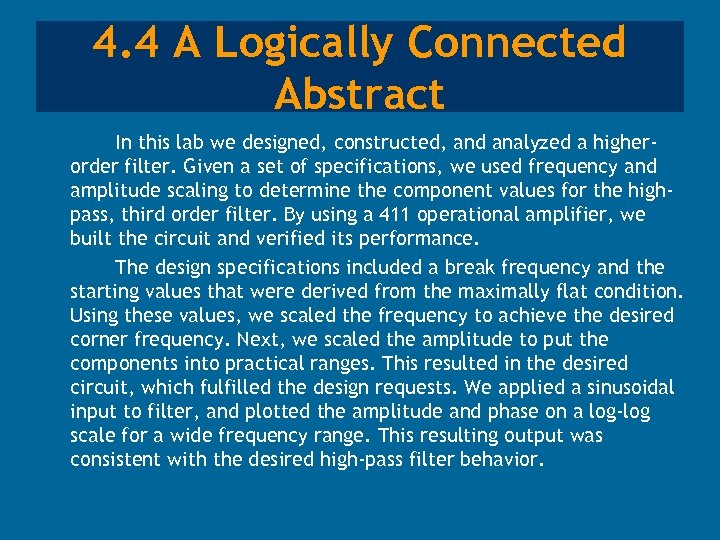 4.4 A Logically Connected Abstract

In this lab we designed, constructed, and analyzed a higher-order filter. Given a set of specifications, we used frequency and amplitude scaling to determine the component values for the high-pass, third order filter. By using a 411 operational amplifier, we built the circuit and verified its performance.

The design specifications included a break frequency and the starting values that were derived from the maximally flat condition. Using these values, we scaled the frequency to achieve the desired corner frequency. Next, we scaled the amplitude to put the components into practical ranges. This resulted in the desired circuit, which fulfilled the design requests. We applied a sinusoidal input to filter, and plotted the amplitude and phase on a log-log scale for a wide frequency range. This resulting output was consistent with the desired high-pass filter behavior.